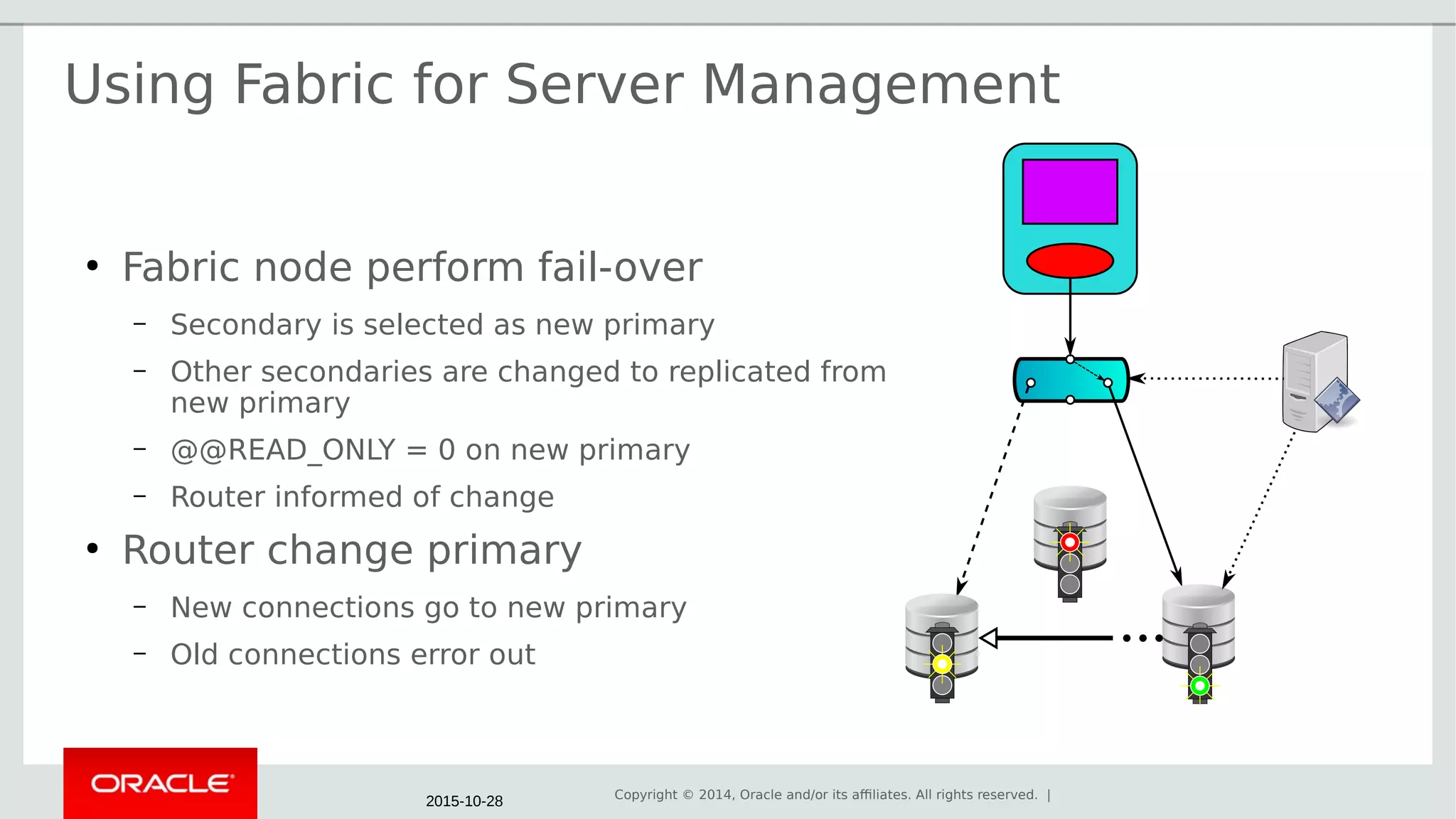 Using Fabric for Server Management

• Fabric node perform fail-over
 – Secondary is selected as new primary
 – Other secondaries are changed to replicated from new primary
 – @@READ_ONLY = 0 on new primary
 – Router informed of change
• Router change primary
 – New connections go to new primary
 – Old connections error out

ORACLE

2015-10-28

Copyright © 2014, Oracle and/or its affiliates. All rights reserved. |